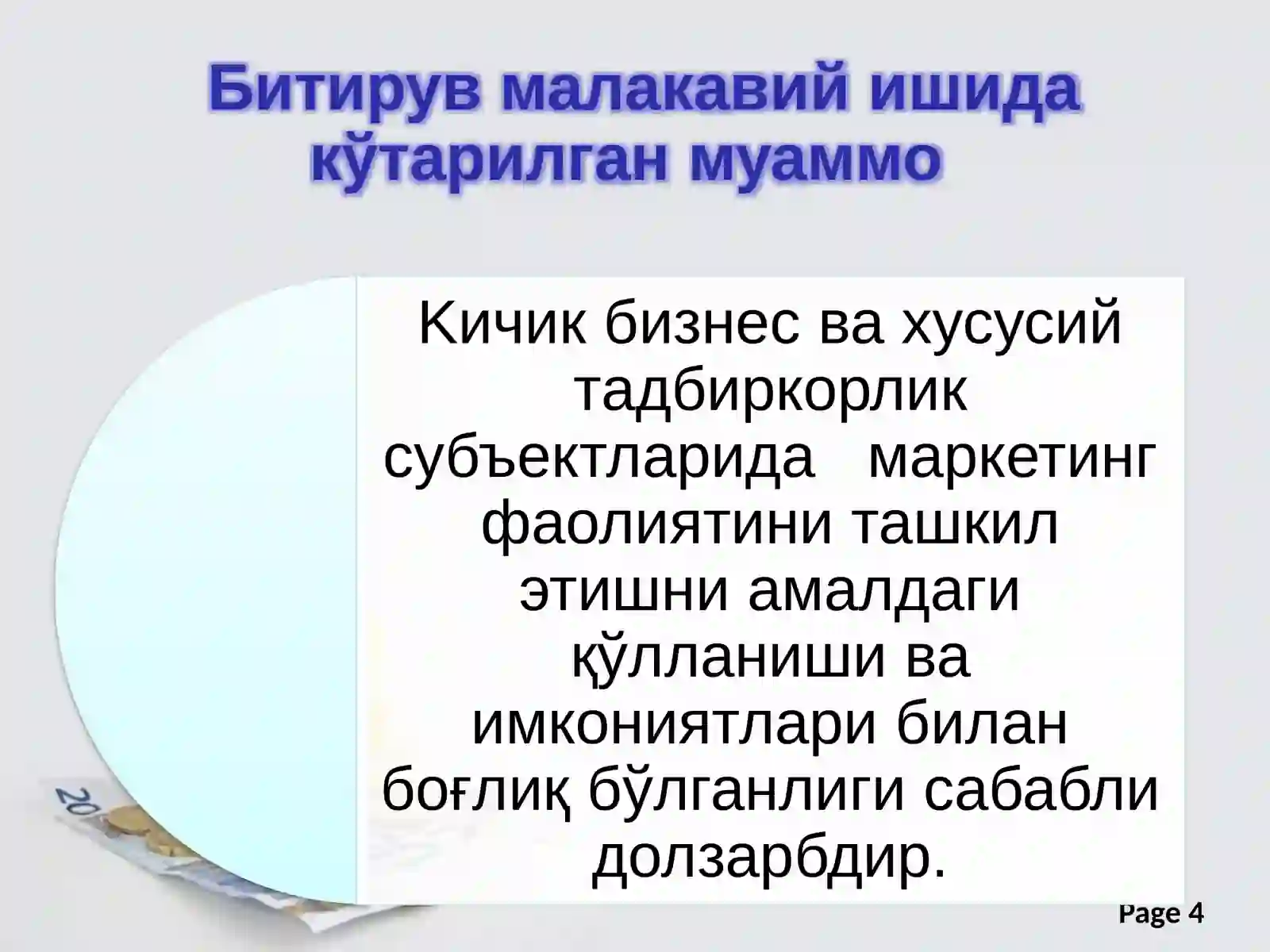 Битирув малакавий ишида кўтарилган муаммо

Кичик бизнес ва хусусий тадбиркорлик субъектларида маркетинг фаолиятини ташкил этишни амалдаги қўлланиши ва имкониятлари билан боғлиқ бўлганлиги сабабли долзарбдир.

20

Page 4